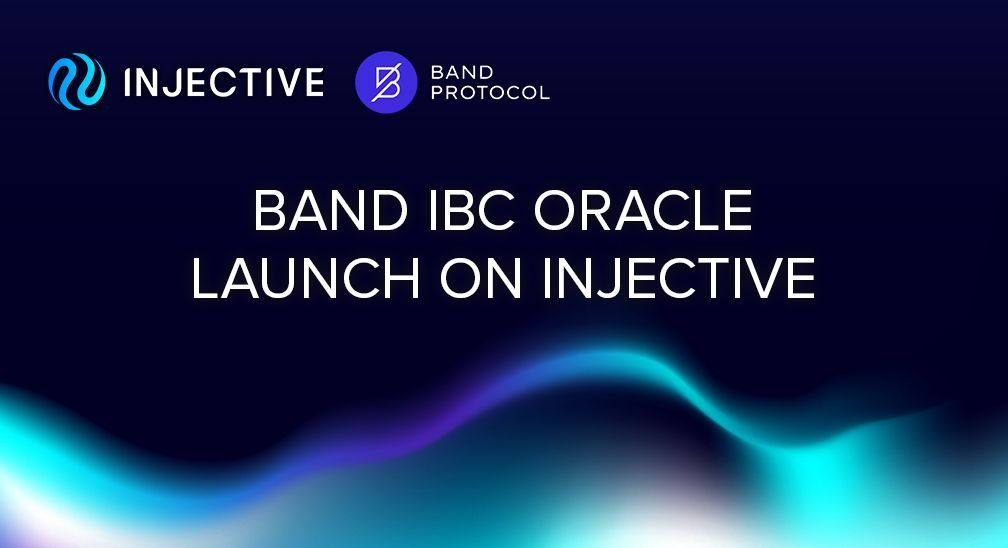 INJECTIVE

BAND PROTOCOL

BAND IBC ORACLE LAUNCH ON INJECTIVE